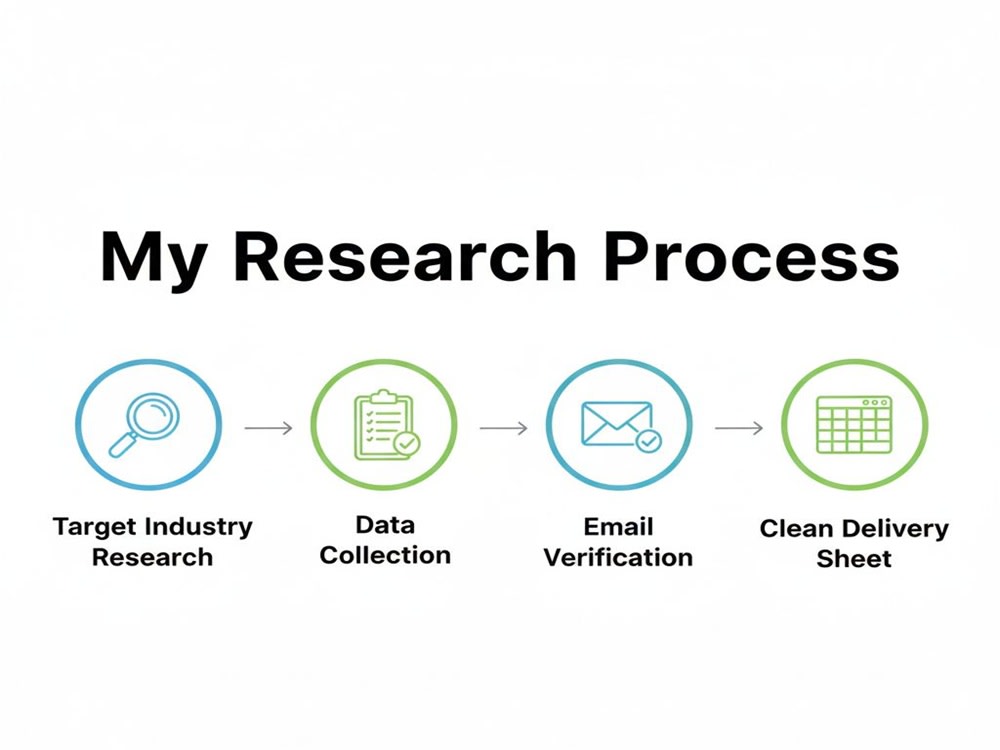 My Research Process

Target Industry Research

Data Collection

Email Verification

Clean Delivery Sheet